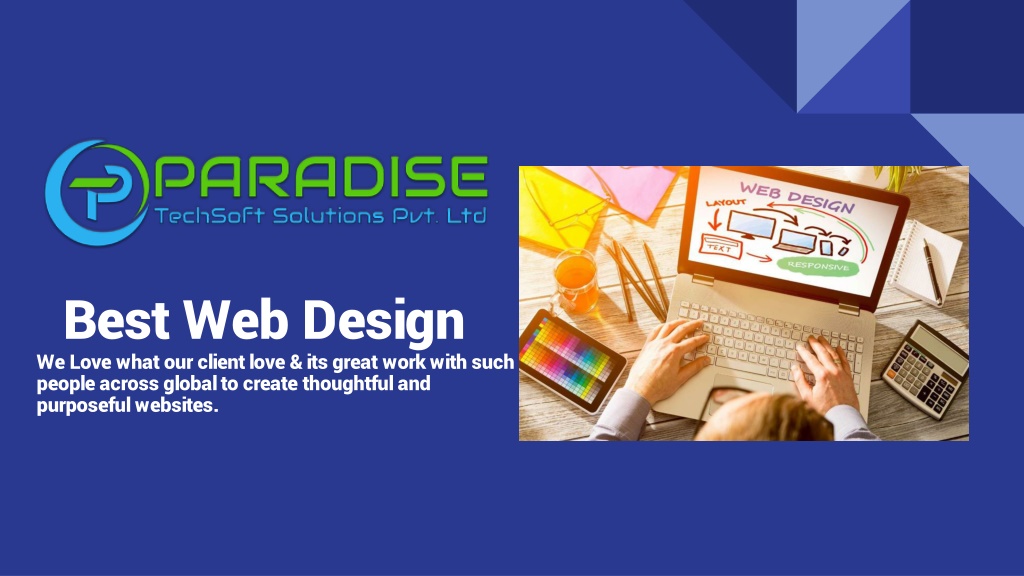 PARADISE
TechSoft Solutions Pvt. Ltd

Best Web Design

We Love what our client love & its great work with such people across global to create thoughtful and purposeful websites.

WEB DESIGN
LAYOUT
TEXT
RESPONSIVE